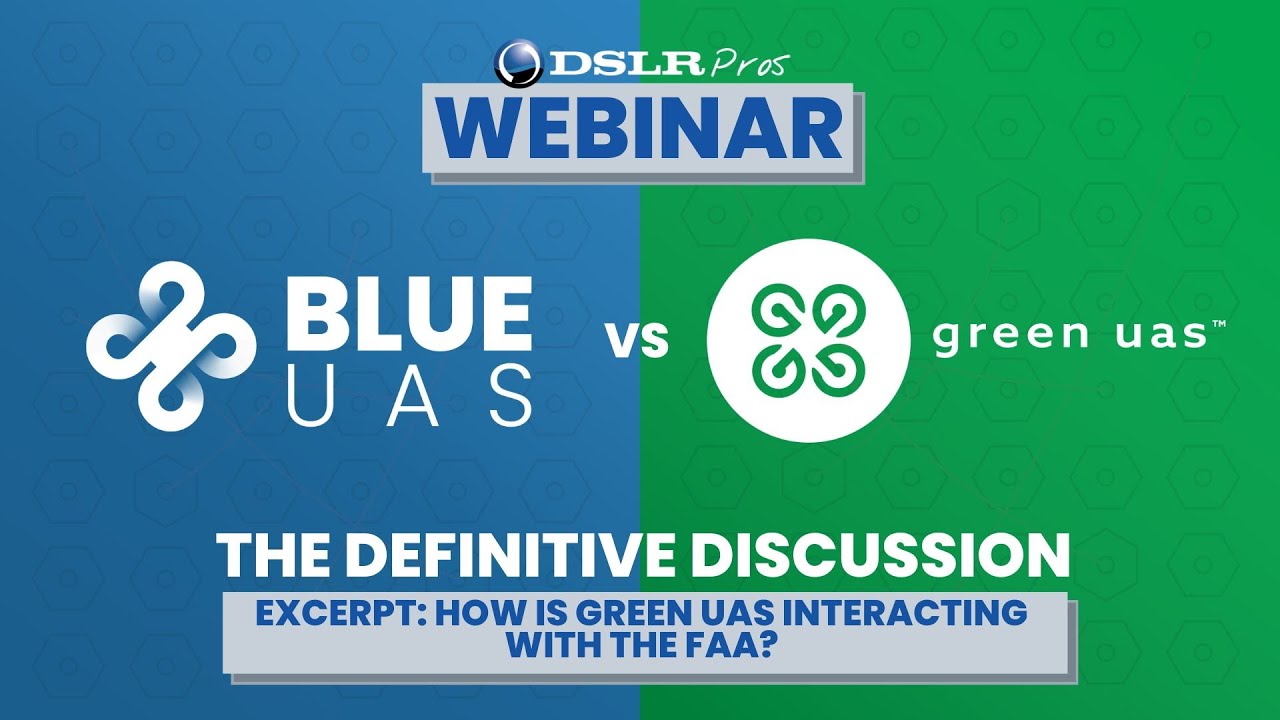 DSLR Pros
WEBINAR

BLUE
UAS

vs

green uas™

THE DEFINITIVE DISCUSSION

EXCERPT: HOW IS GREEN UAS INTERACTING WITH THE FAA?